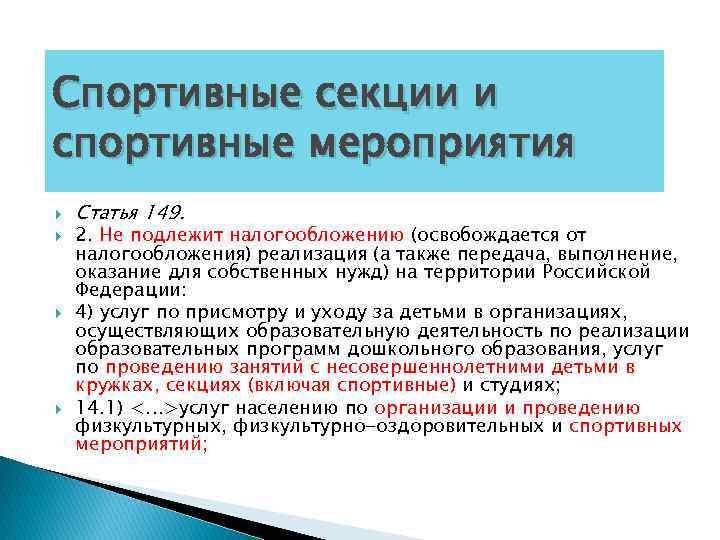 Спортивные секции и спортивные мероприятия

Статья 149.

2. Не подлежит налогообложению (освобождается от налогообложения) реализация (а также передача, выполнение, оказание для собственных нужд) на территории Российской Федерации:

4) услуг по присмотру и уходу за детьми в организациях, осуществляющих образовательную деятельность по реализации образовательных программ дошкольного образования, услуг по проведению занятий с несовершеннолетними детьми в кружках, секциях (включая спортивные) и студиях;

14.1) <...>услуг населению по организации и проведению физкультурных, физкультурно-оздоровительных и спортивных мероприятий;